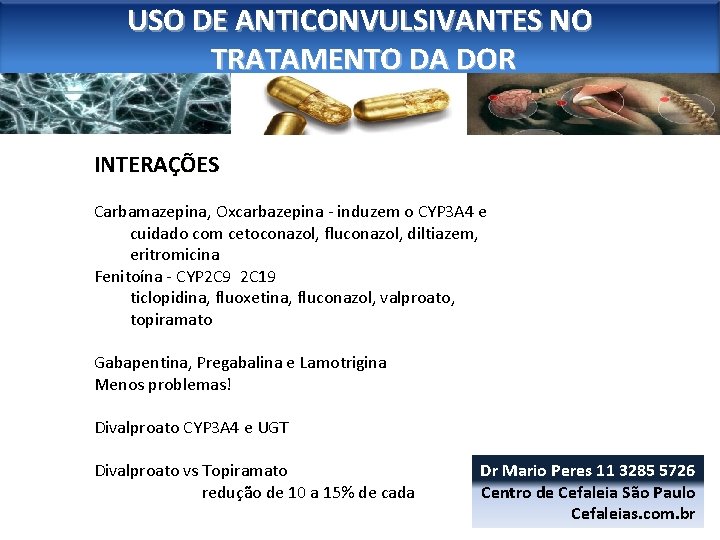 USO DE ANTICONVULSIVANTES NO TRATAMENTO DA DOR

INTERAÇÕES

Carbamazepina, Oxcarbazepina - induzem o CYP3A4 e cuidado com cetoconazol, fluconazol, diltiazem, eritromicina
Fenitoína - CYP2C9 2C19
ticlopidina, fluoxetina, fluconazol, valproato, topiramato

Gabapentina, Pregabalina e Lamotrigina
Menos problemas!

Divalproato CYP3A4 e UGT

Divalproato vs Topiramato
redução de 10 a 15% de cada

Dr Mario Peres 11 3285 5726
Centro de Cefaleia São Paulo
Cefaleias.com.br